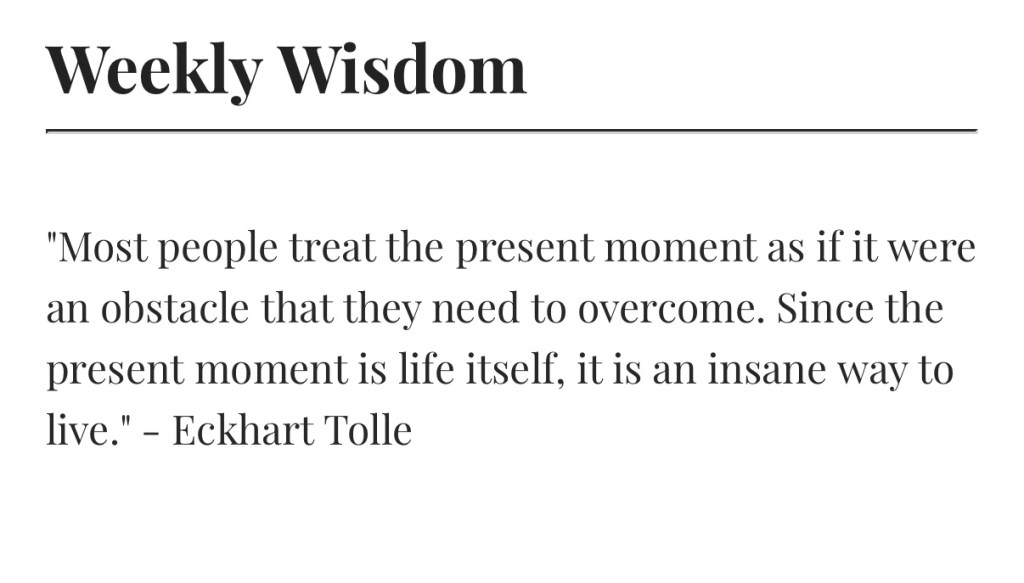 Weekly Wisdom

"Most people treat the present moment as if it were an obstacle that they need to overcome. Since the present moment is life itself, it is an insane way to live." - Eckhart Tolle